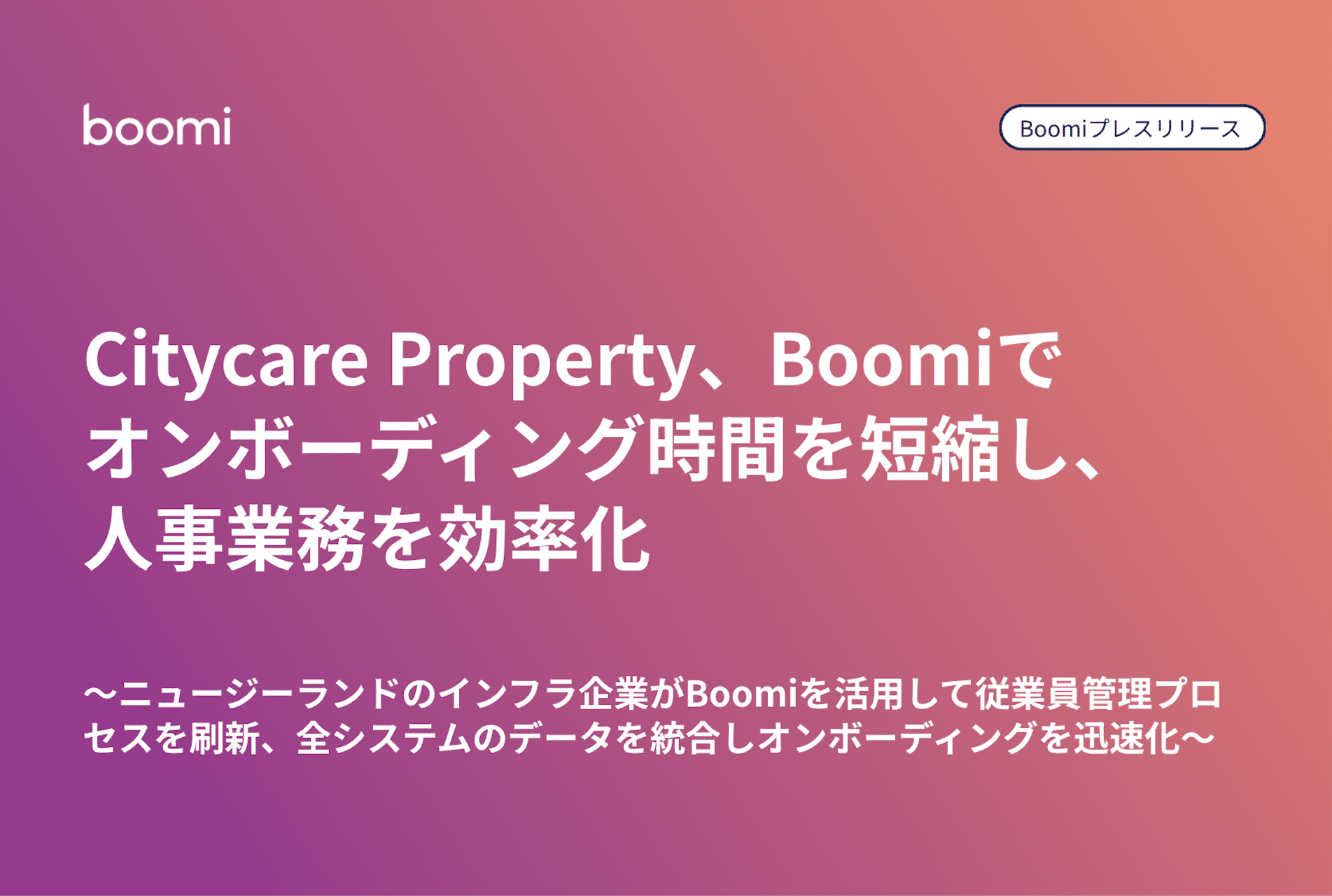 boomi

Boomiプレスリリース

Citycare Property、Boomiでオンボーディング時間を短縮し、人事業務を効率化

〜ニュージーランドのインフラ企業がBoomiを活用して従業員管理プロセスを刷新、全システムのデータを統合しオンボーディングを迅速化〜